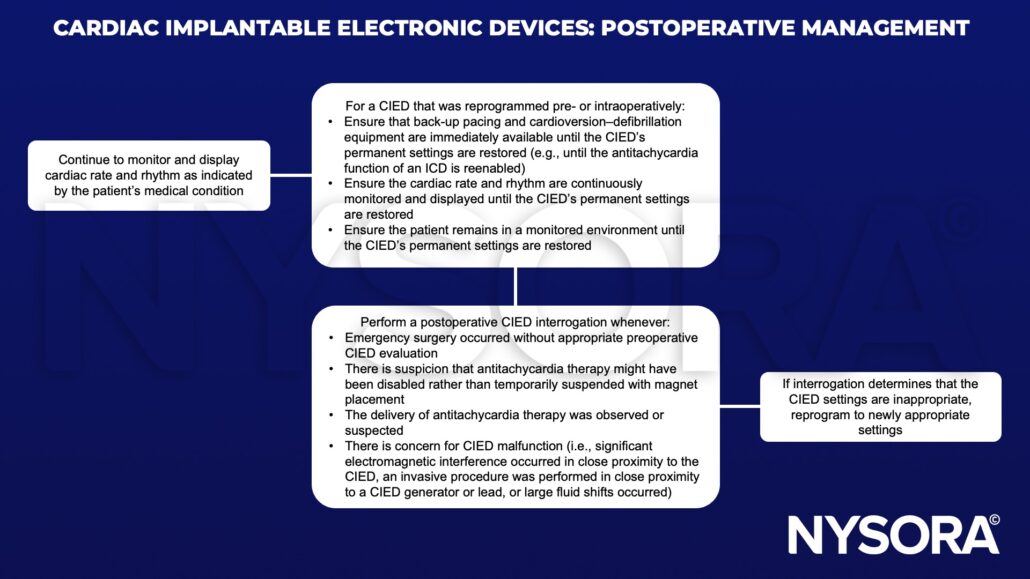 CARDIAC IMPLANTABLE ELECTRONIC DEVICES: POSTOPERATIVE MANAGEMENT

Continue to monitor and display cardiac rate and rhythm as indicated by the patient's medical condition

For a CIED that was reprogrammed pre- or intraoperatively:
• Ensure that back-up pacing and cardioversion–defibrillation equipment are immediately available until the CIED's permanent settings are restored (e.g., until the antitachycardia function of an ICD is reenabled)
• Ensure the cardiac rate and rhythm are continuously monitored and displayed until the CIED's permanent settings are restored
• Ensure the patient remains in a monitored environment until the CIED's permanent settings are restored

Perform a postoperative CIED interrogation whenever:
• Emergency surgery occurred without appropriate preoperative CIED evaluation
• There is suspicion that antitachycardia therapy might have been disabled rather than temporarily suspended with magnet placement
• The delivery of antitachycardia therapy was observed or suspected
• There is concern for CIED malfunction (i.e., significant electromagnetic interference occurred in close proximity to the CIED, an invasive procedure was performed in close proximity to a CIED generator or lead, or large fluid shifts occurred)

If interrogation determines that the CIED settings are inappropriate, reprogram to newly appropriate settings

NYSORA©

NYSORA©